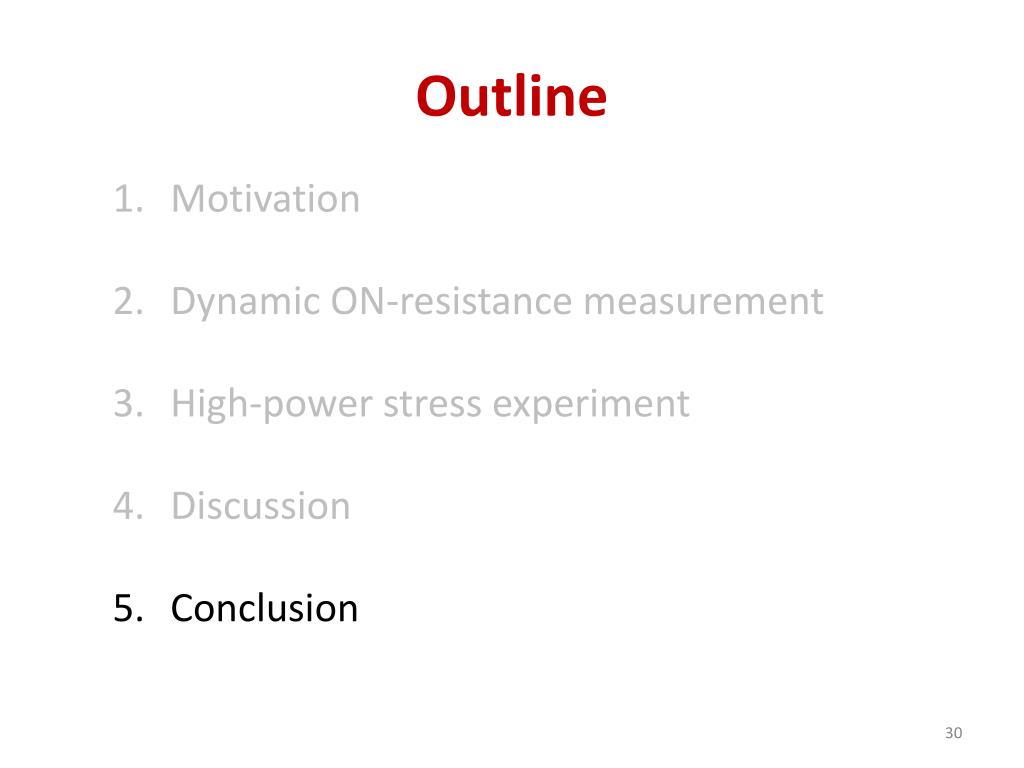 Outline

1. Motivation

2. Dynamic ON-resistance measurement

3. High-power stress experiment

4. Discussion

5. Conclusion

30